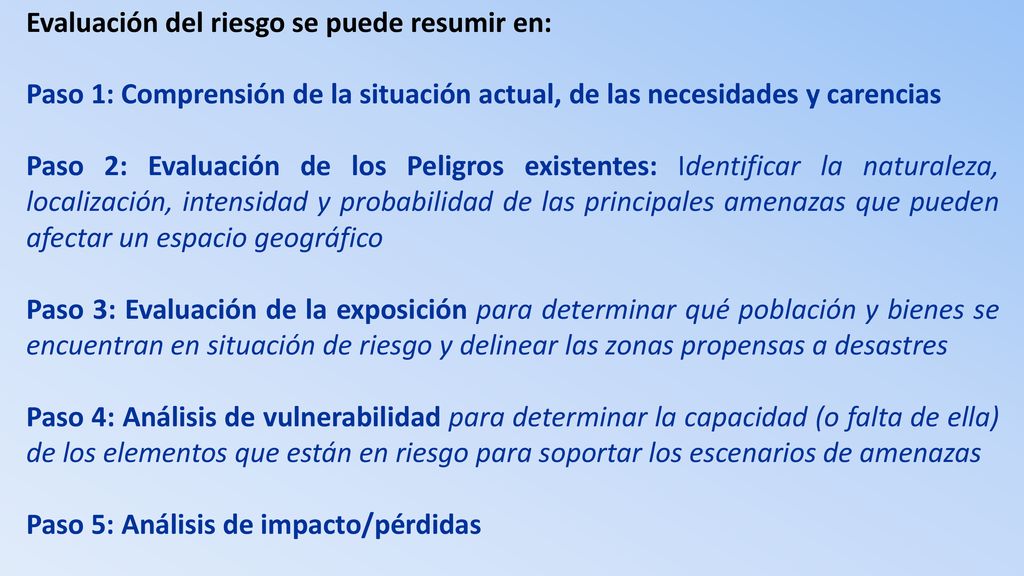 Evaluación del riesgo se puede resumir en:

Paso 1: Comprensión de la situación actual, de las necesidades y carencias

Paso 2: Evaluación de los Peligros existentes: Identificar la naturaleza, localización, intensidad y probabilidad de las principales amenazas que pueden afectar un espacio geográfico

Paso 3: Evaluación de la exposición para determinar qué población y bienes se encuentran en situación de riesgo y delinear las zonas propensas a desastres

Paso 4: Análisis de vulnerabilidad para determinar la capacidad (o falta de ella) de los elementos que están en riesgo para soportar los escenarios de amenazas

Paso 5: Análisis de impacto/pérdidas